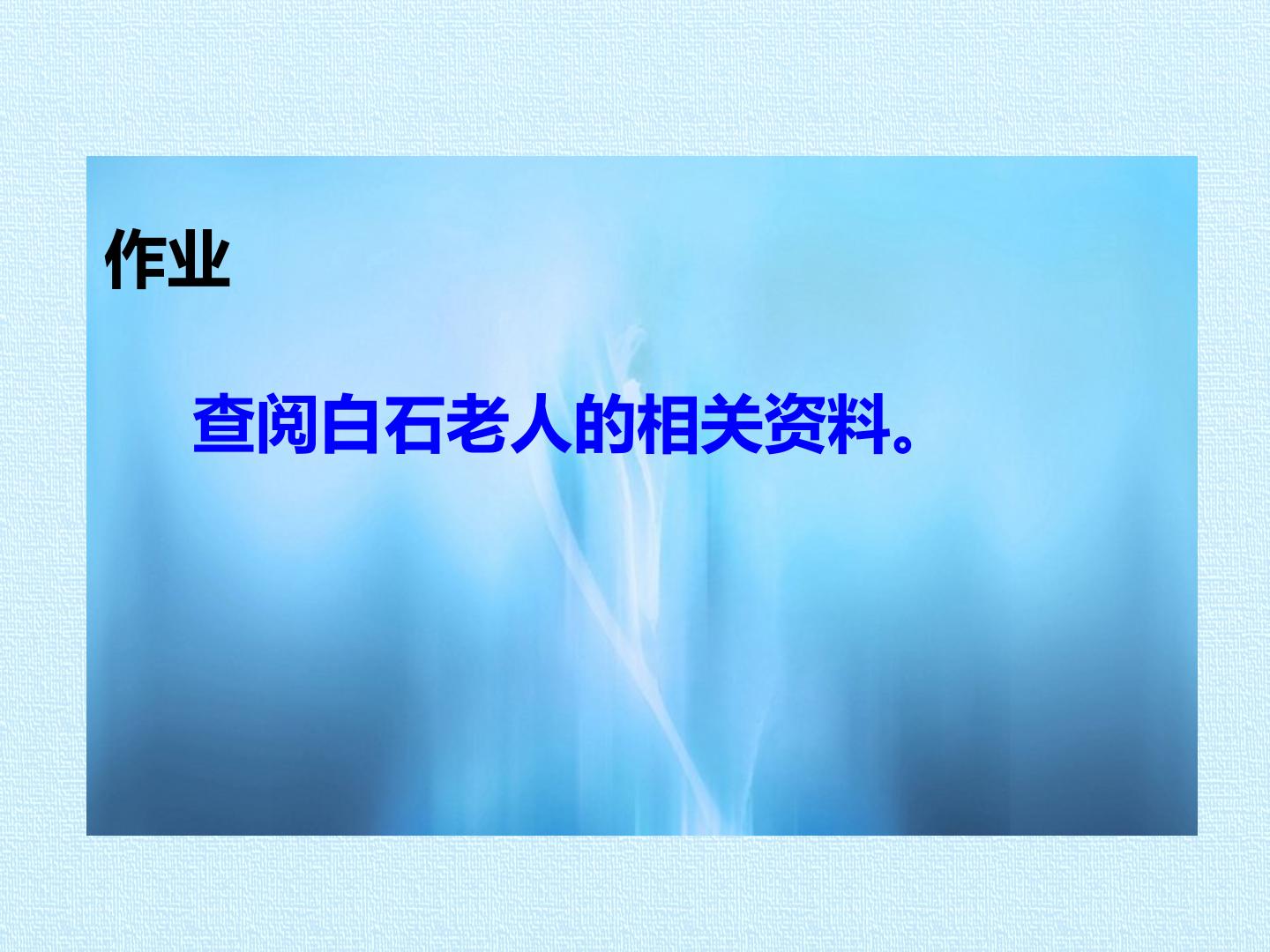 作业

查阅白石老人的相关资料。